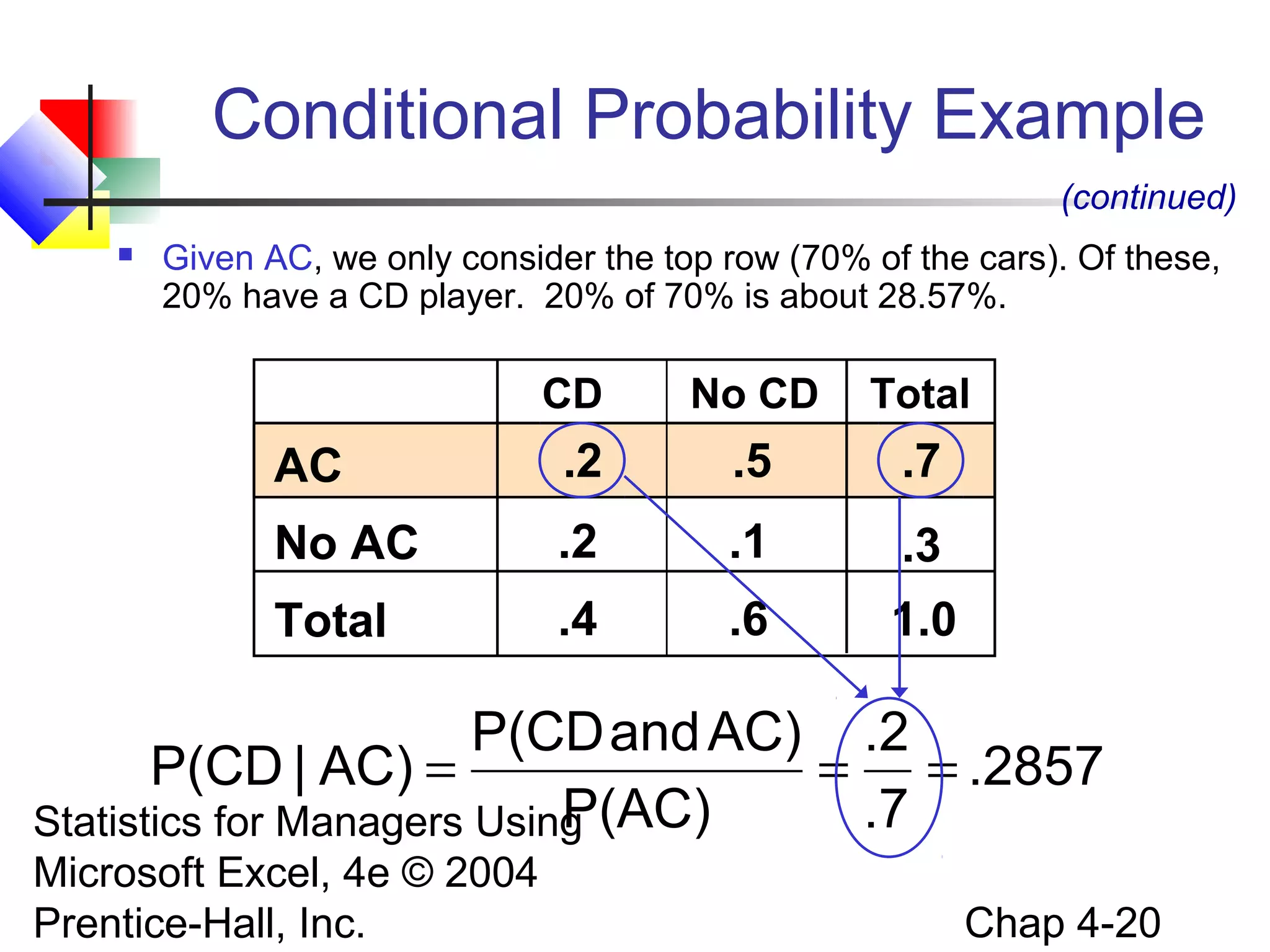 Conditional Probability Example

(continued)

Given AC, we only consider the top row (70% of the cars). Of these, 20% have a CD player.  20% of 70% is about 28.57%.

|  | CD | No CD | Total |
|---|---|---|---|
| AC | .2 | .5 | .7 |
| No AC | .2 | .1 | .3 |
| Total | .4 | .6 | 1.0 |

$P(CD \mid AC) = \frac{P(CD \text{ and } AC)}{P(AC)} = \frac{.2}{.7} = .2857$

Statistics for Managers Using Microsoft Excel, 4e © 2004 Prentice-Hall, Inc.

Chap 4-20